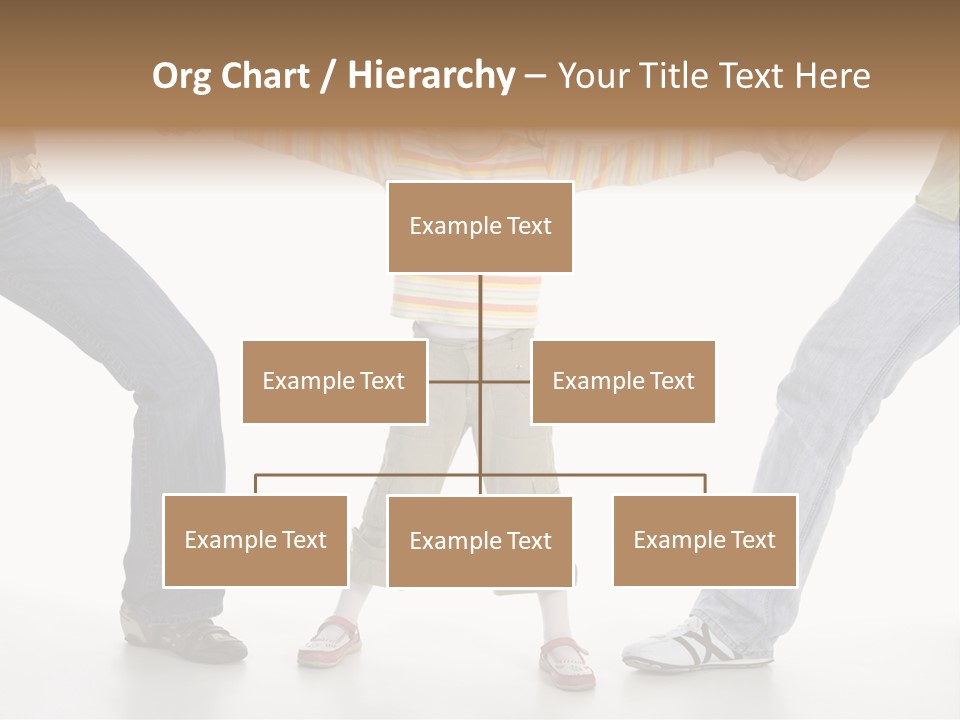 Org Chart / Hierarchy – Your Title Text Here

Example Text

Example Text

Example Text

Example Text

Example Text

Example Text